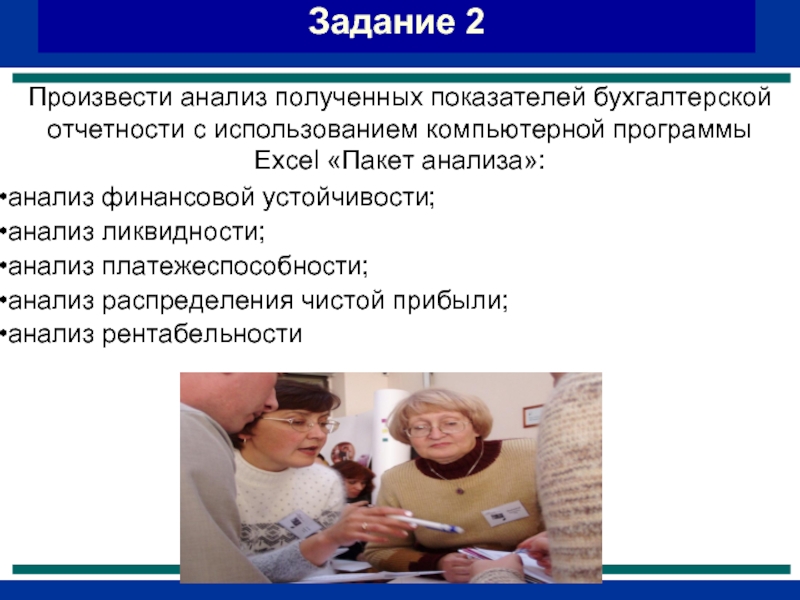 Задание 2

Произвести анализ полученных показателей бухгалтерской отчетности с использованием компьютерной программы Excel «Пакет анализа»:

•анализ финансовой устойчивости;
•анализ ликвидности;
•анализ платежеспособности;
•анализ распределения чистой прибыли;
•анализ рентабельности